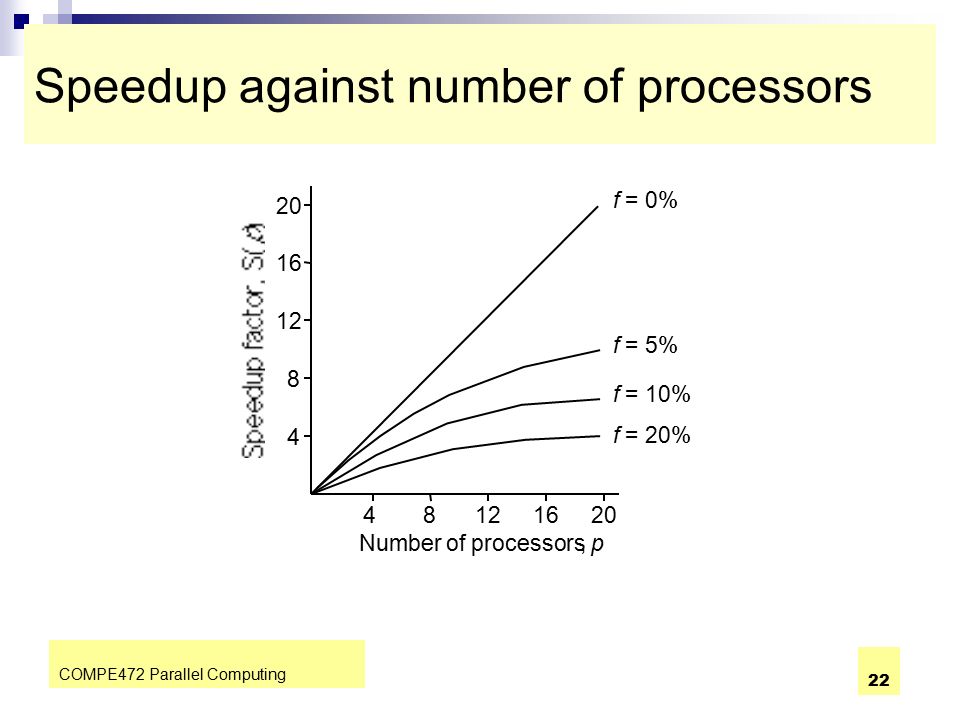 Speedup against number of processors

Speedup factor, S(p)

20
16
12
8
4

f = 0%
f = 5%
f = 10%
f = 20%

4 8 12 16 20
Number of processors, p

COMPE472 Parallel Computing

22